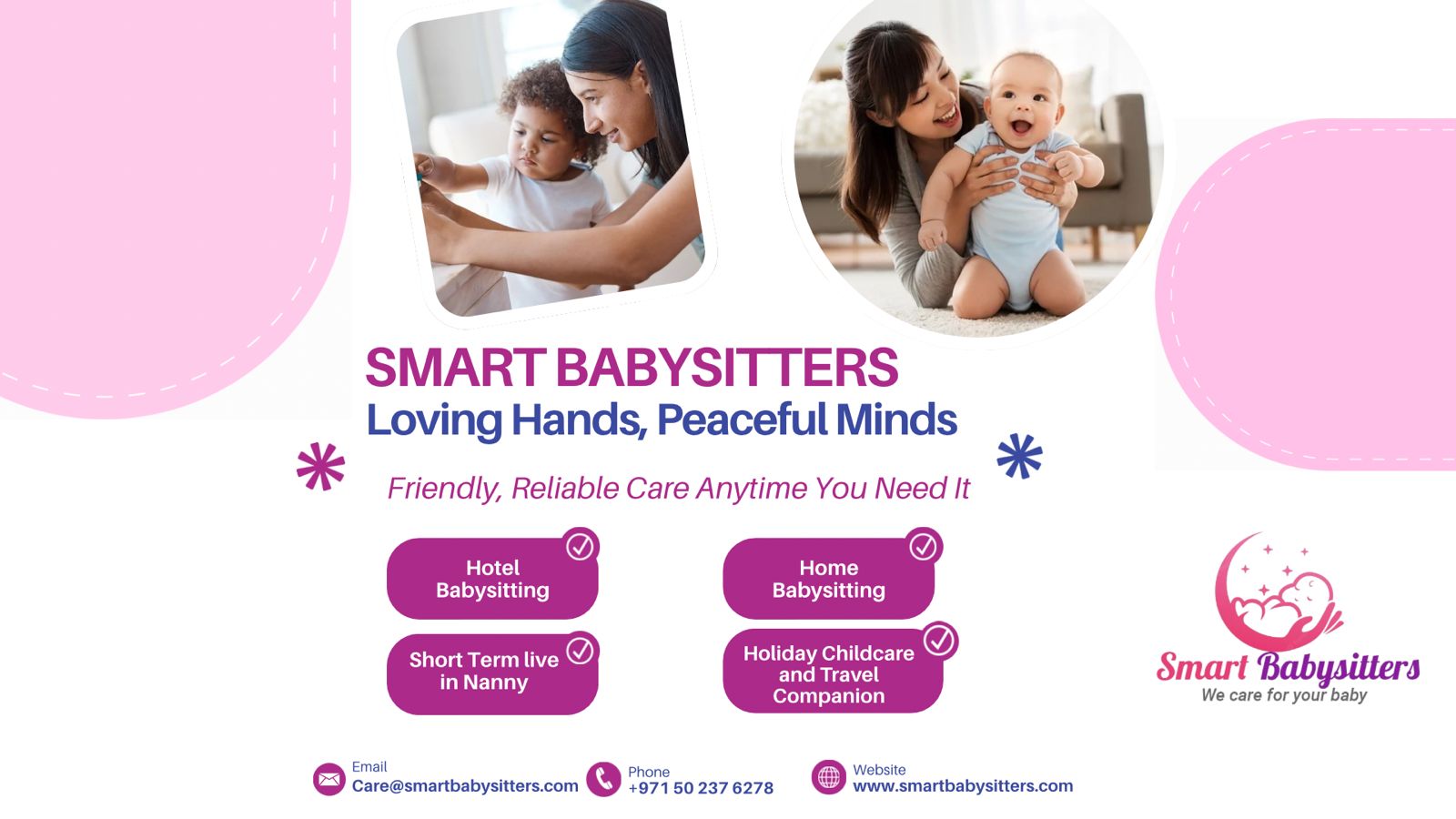 SMART BABYSITTERS
Loving Hands, Peaceful Minds

Friendly, Reliable Care Anytime You Need It

Hotel Babysitting

Home Babysitting

Short Term live in Nanny

Holiday Childcare and Travel Companion

Smart Babysitters
We care for your baby

Email
Care@smartbabysitters.com

Phone
+971 50 237 6278

Website
www.smartbabysitters.com